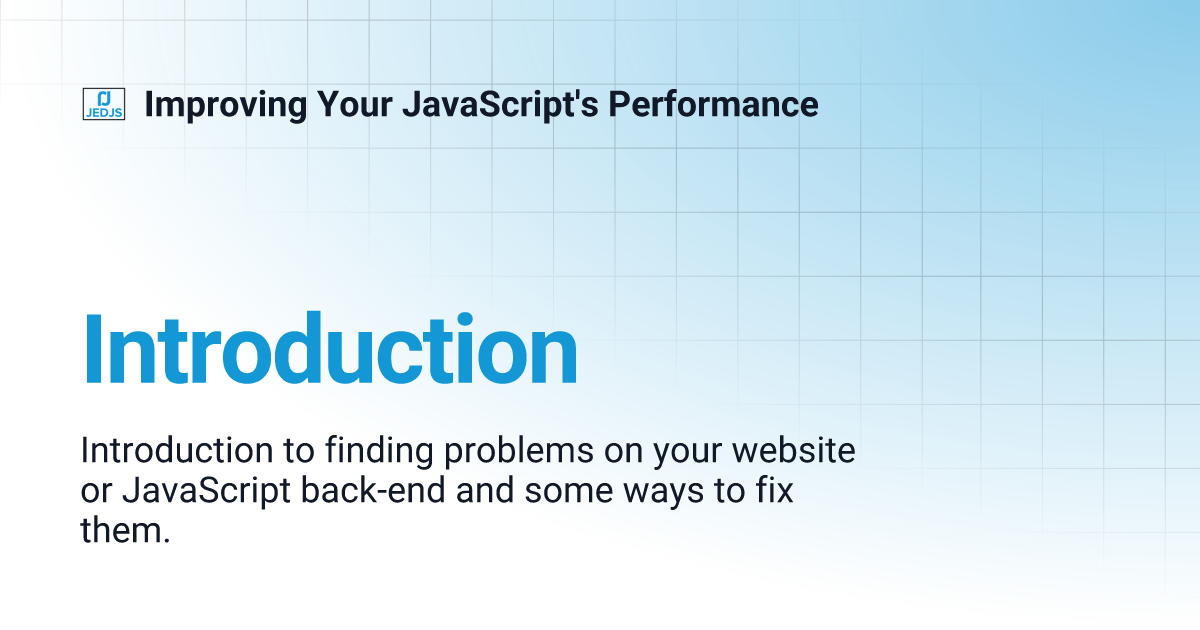 JEDJS Improving Your JavaScript's Performance

Introduction

Introduction to finding problems on your website or JavaScript back-end and some ways to fix them.